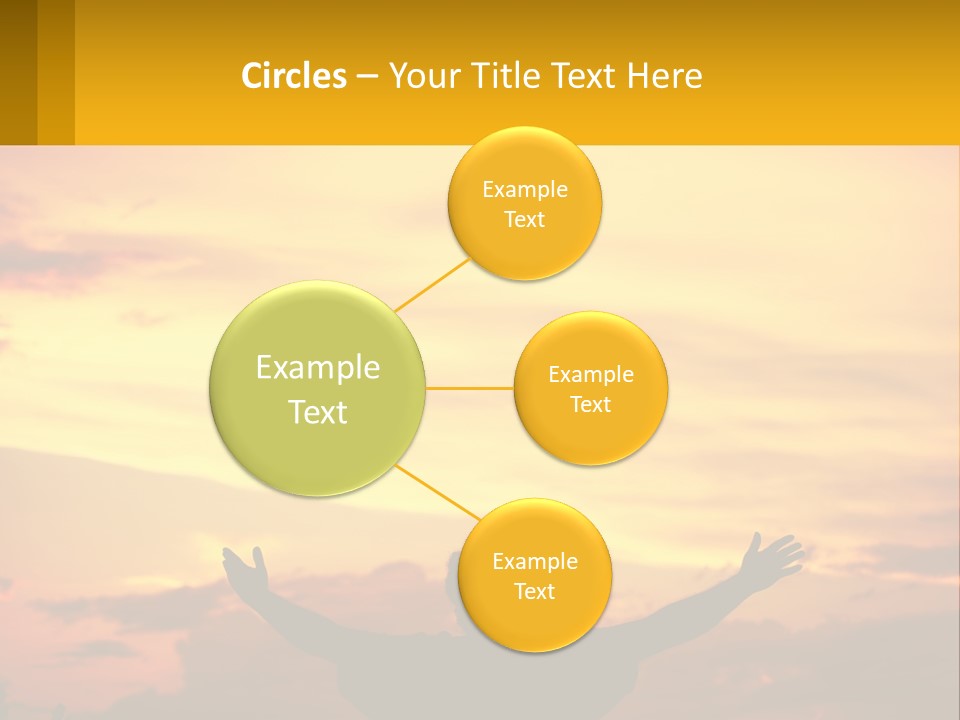 Circles – Your Title Text Here

Example Text

Example Text

Example Text

Example Text